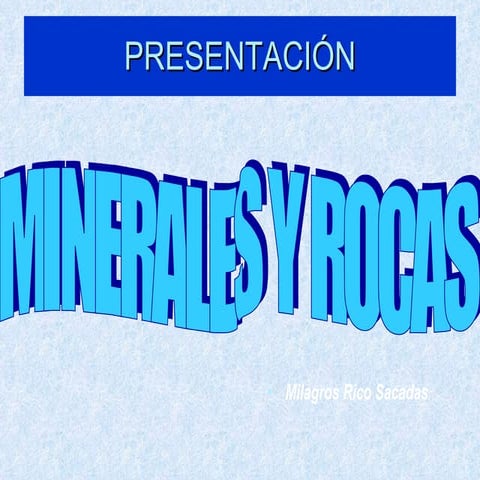 PRESENTACIÓN

MINERALES Y ROCAS

Milagros Rico Sacadas